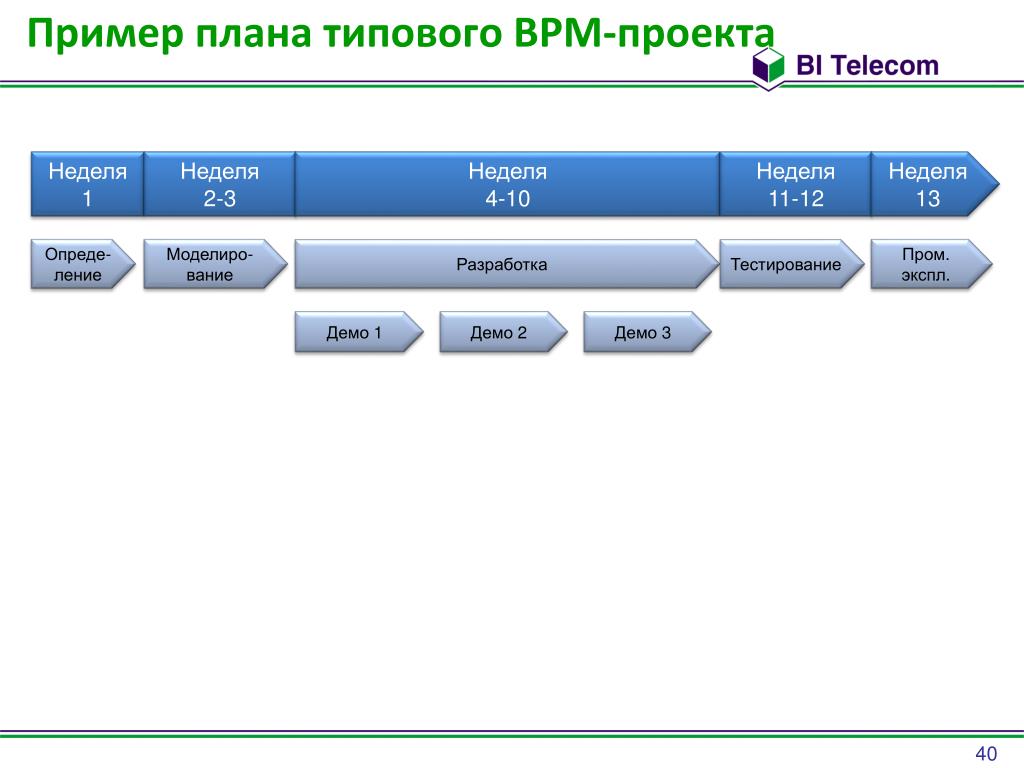 Пример плана типового BPM-проекта

BI Telecom

Неделя 1

Неделя 2-3

Неделя 4-10

Неделя 11-12

Неделя 13

Определение

Моделирование

Разработка

Тестирование

Пром. экспл.

Демо 1

Демо 2

Демо 3

40